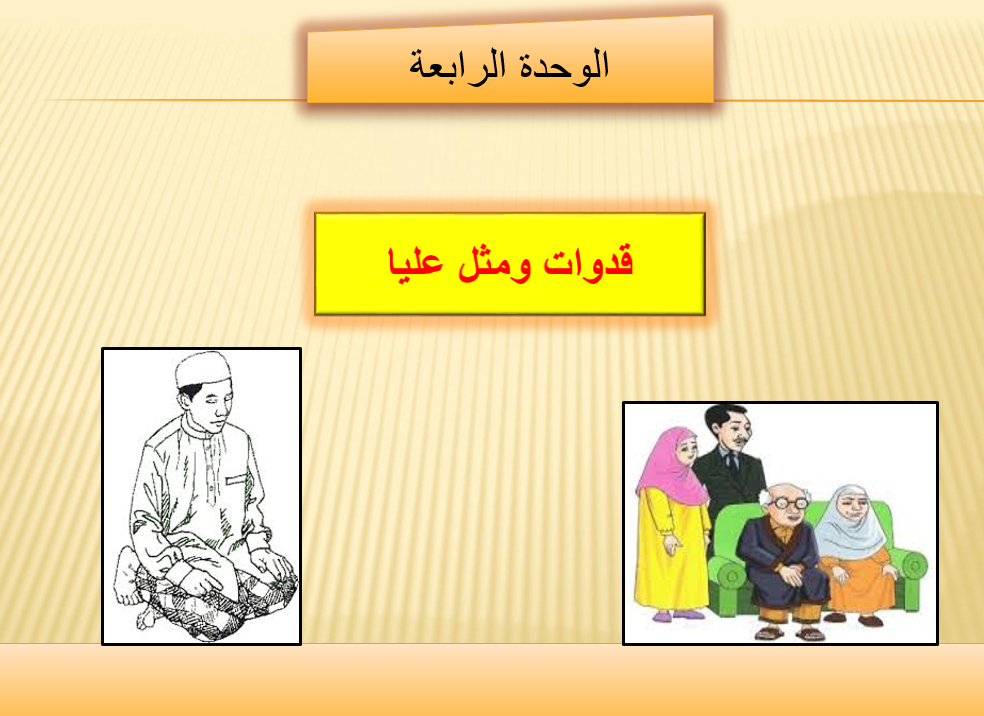 الوحدة الرابعة

قدوات ومثل عليا